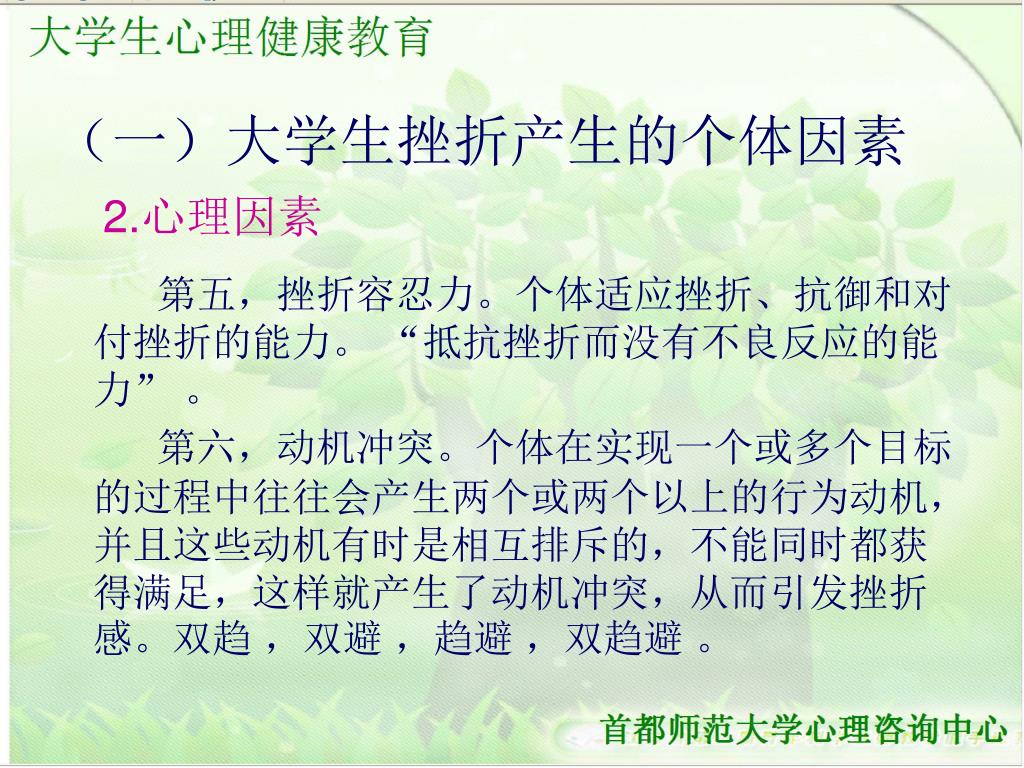 大学生心理健康教育

（一）大学生挫折产生的个体因素

2.心理因素

第五，挫折容忍力。个体适应挫折、抗御和对付挫折的能力。“抵抗挫折而没有不良反应的能力”。

第六，动机冲突。个体在实现一个或多个目标的过程中往往会产生两个或两个以上的行为动机，并且这些动机有时是相互排斥的，不能同时都获得满足，这样就产生了动机冲突，从而引发挫折感。双趋，双避，趋避，双趋避。

首都师范大学心理咨询中心